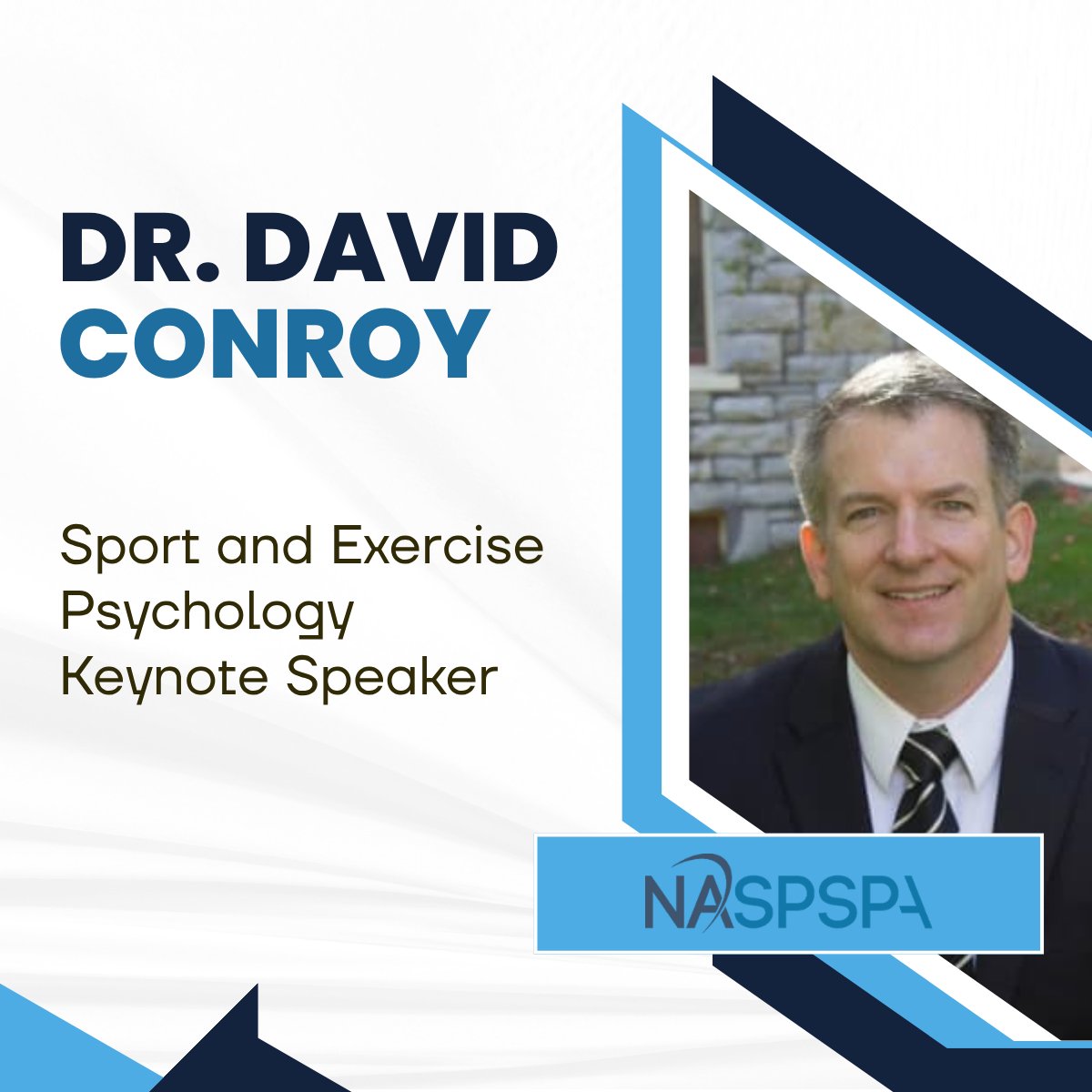 DR. DAVID
CONROY

Sport and Exercise Psychology Keynote Speaker

NASPSPA